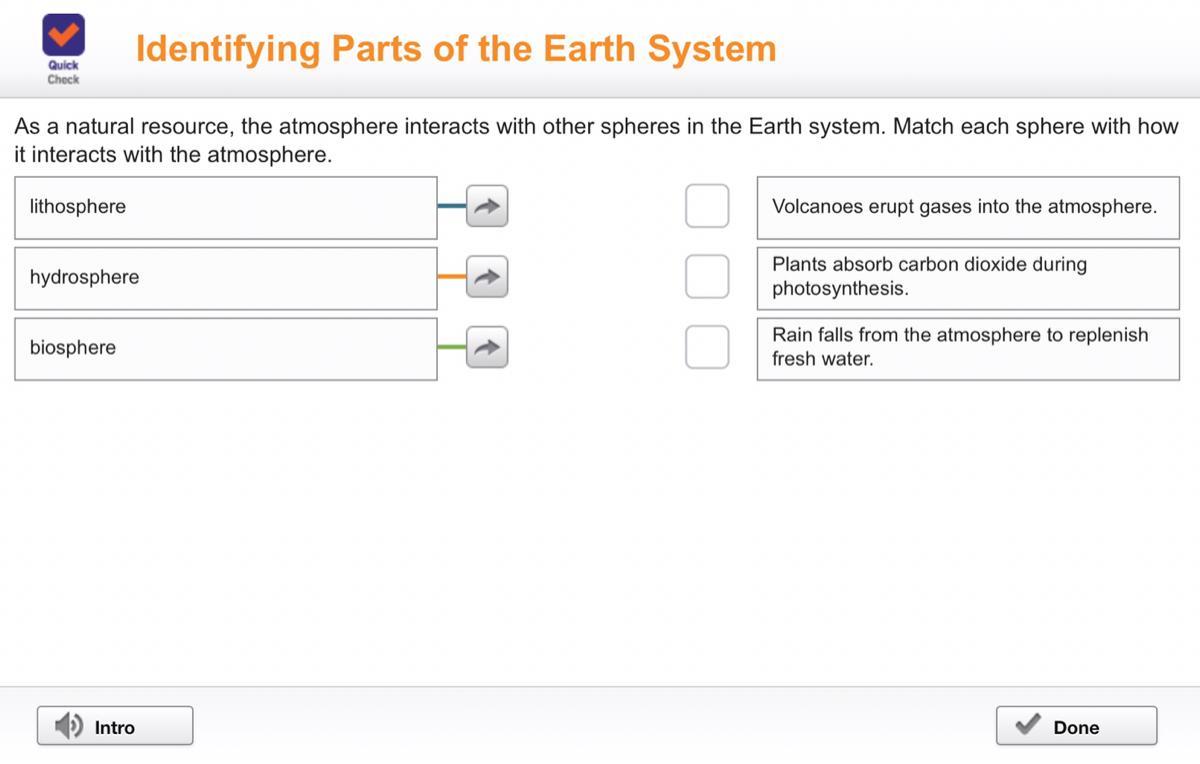 Quick Check

Identifying Parts of the Earth System

As a natural resource, the atmosphere interacts with other spheres in the Earth system. Match each sphere with how it interacts with the atmosphere.

lithosphere

hydrosphere

biosphere

Volcanoes erupt gases into the atmosphere.

Plants absorb carbon dioxide during photosynthesis.

Rain falls from the atmosphere to replenish fresh water.

Intro

Done